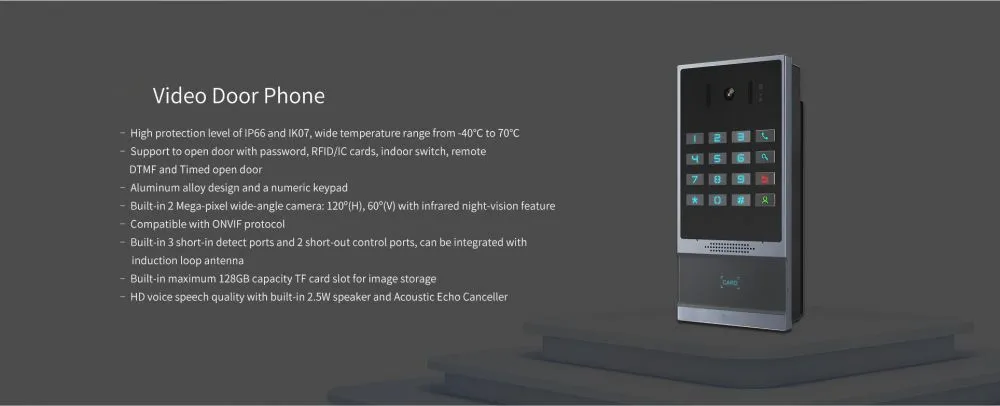 Video Door Phone

- High protection level of IP66 and IK07, wide temperature range from -40°C to 70°C
- Support to open door with password, RFID/IC cards, indoor switch, remote DTMF and Timed open door
- Aluminum alloy design and a numeric keypad
- Built-in 2 Mega-pixel wide-angle camera: 120°(H), 60°(V) with infrared night-vision feature
- Compatible with ONVIF protocol
- Built-in 3 short-in detect ports and 2 short-out control ports, can be integrated with induction loop antenna
- Built-in maximum 128GB capacity TF card slot for image storage
- HD voice speech quality with built-in 2.5W speaker and Acoustic Echo Canceller

1 2 3
4 5 6
7 8 9
* 0 #

CARD